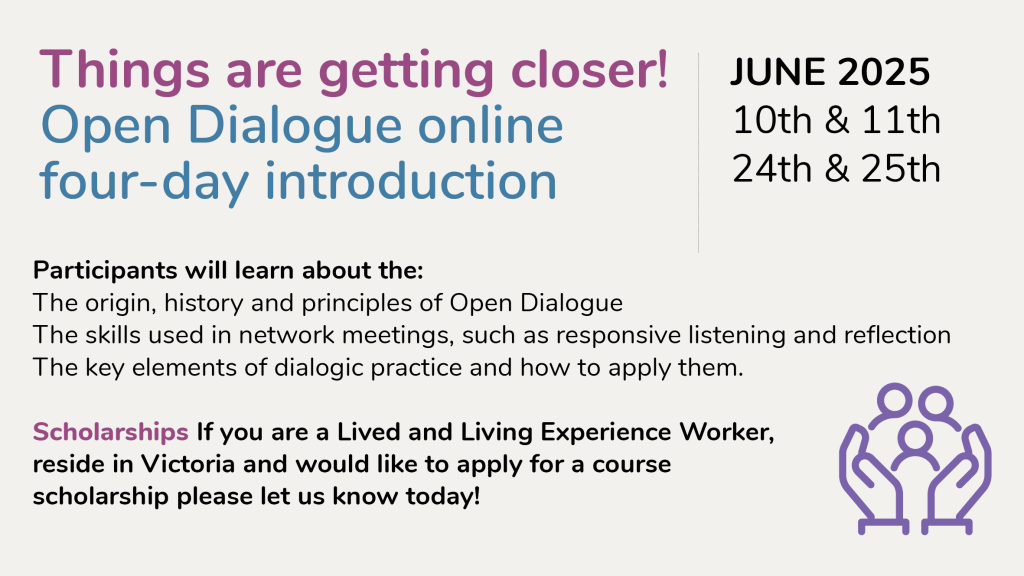 Things are getting closer!
Open Dialogue online four-day introduction

JUNE 2025
10th & 11th
24th & 25th

Participants will learn about the:
The origin, history and principles of Open Dialogue
The skills used in network meetings, such as responsive listening and reflection
The key elements of dialogic practice and how to apply them.

Scholarships If you are a Lived and Living Experience Worker, reside in Victoria and would like to apply for a course scholarship please let us know today!